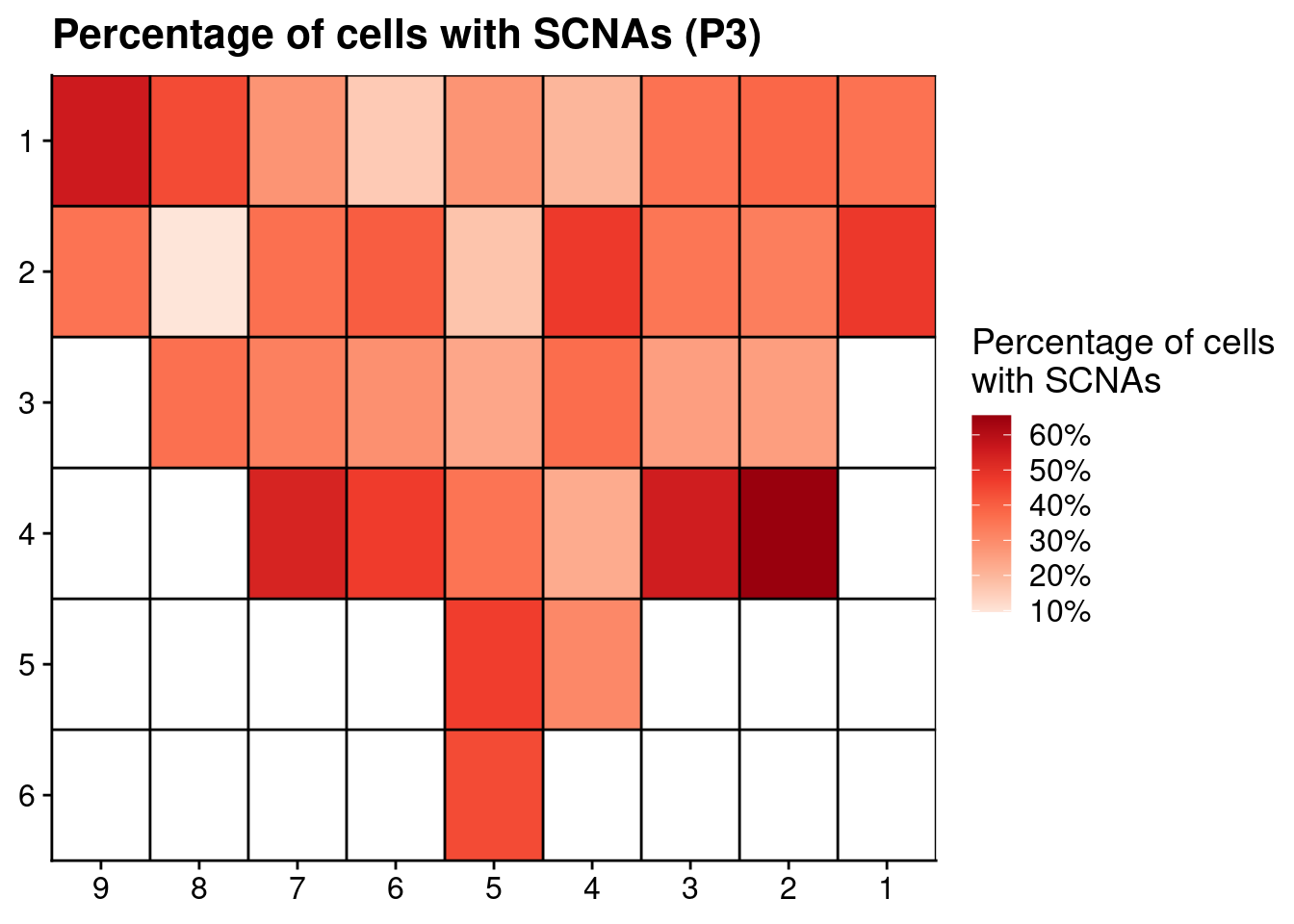 Percentage of cells with SCNAs (P3)

1
2
3
4
5
6

9 8 7 6 5 4 3 2 1

Percentage of cells with SCNAs

60%
50%
40%
30%
20%
10%